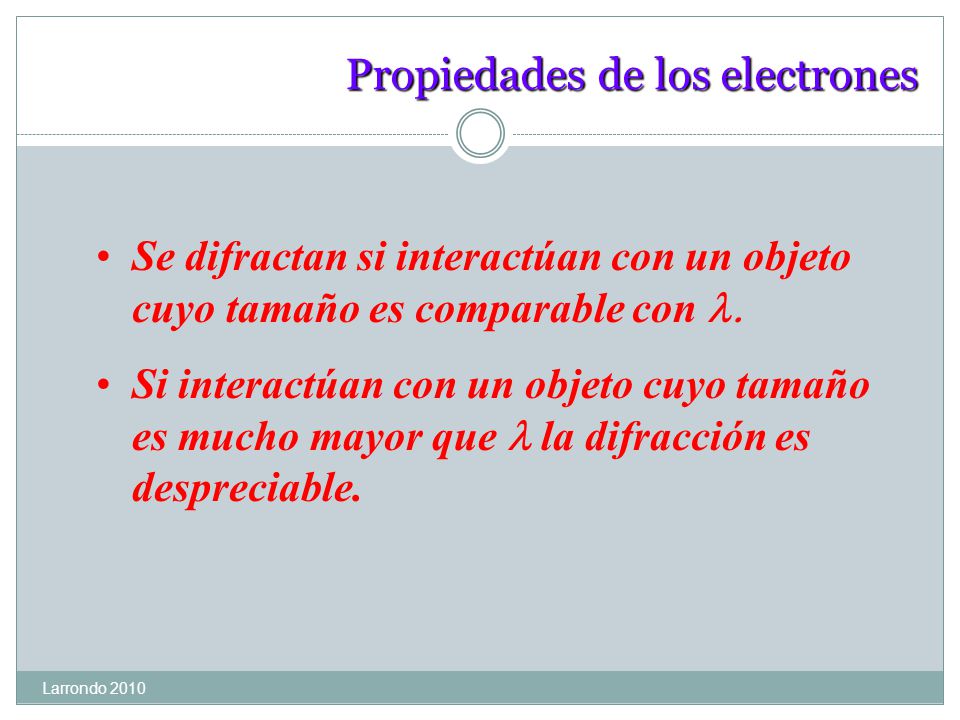 Propiedades de los electrones

• Se difractan si interactúan con un objeto cuyo tamaño es comparable con $\lambda$.

• Si interactúan con un objeto cuyo tamaño es mucho mayor que $\lambda$ la difracción es despreciable.

Larrondo 2010